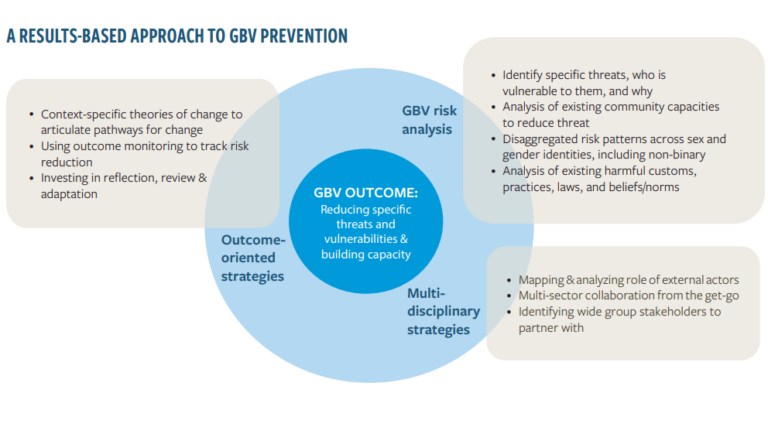 A RESULTS-BASED APPROACH TO GBV PREVENTION

- Context-specific theories of change to articulate pathways for change
- Using outcome monitoring to track risk reduction
- Investing in reflection, review & adaptation

GBV risk analysis

- Identify specific threats, who is vulnerable to them, and why
- Analysis of existing community capacities to reduce threat
- Disaggregated risk patterns across sex and gender identities, including non-binary
- Analysis of existing harmful customs, practices, laws, and beliefs/norms

GBV OUTCOME:
Reducing specific threats and vulnerabilities & building capacity

Outcome-oriented strategies

Multi-disciplinary strategies

- Mapping & analyzing role of external actors
- Multi-sector collaboration from the get-go
- Identifying wide group stakeholders to partner with